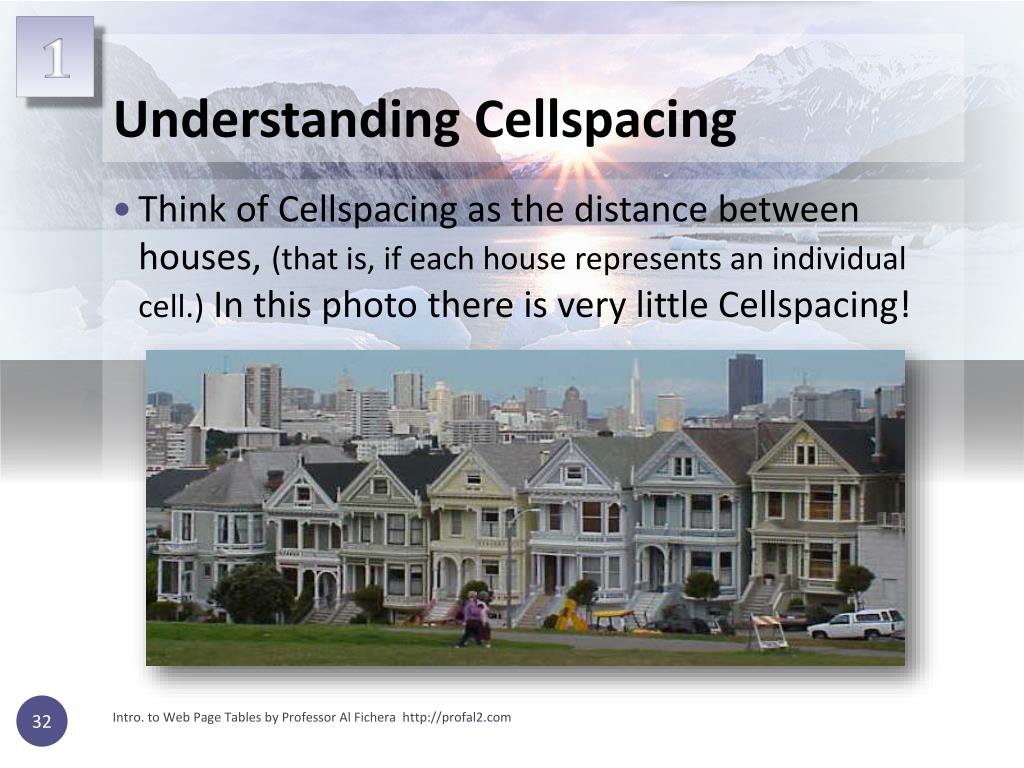 1

Understanding Cellspacing

• Think of Cellspacing as the distance between houses, (that is, if each house represents an individual cell.) In this photo there is very little Cellspacing!

32

Intro. to Web Page Tables by Professor Al Fichera http://profal2.com